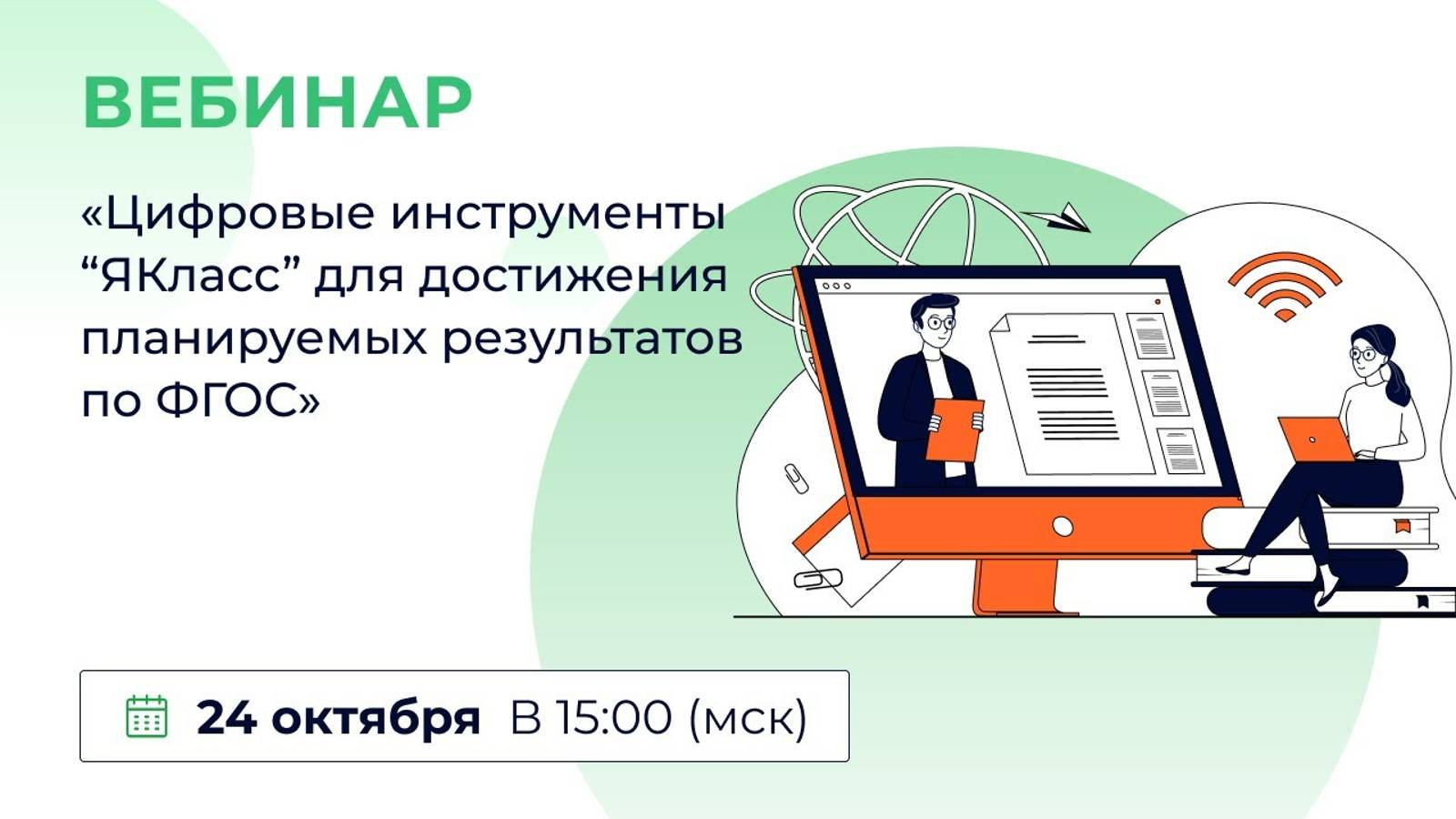 ВЕБИНАР

«Цифровые инструменты “ЯКласс” для достижения планируемых результатов по ФГОС»

24 октября В 15:00 (мск)